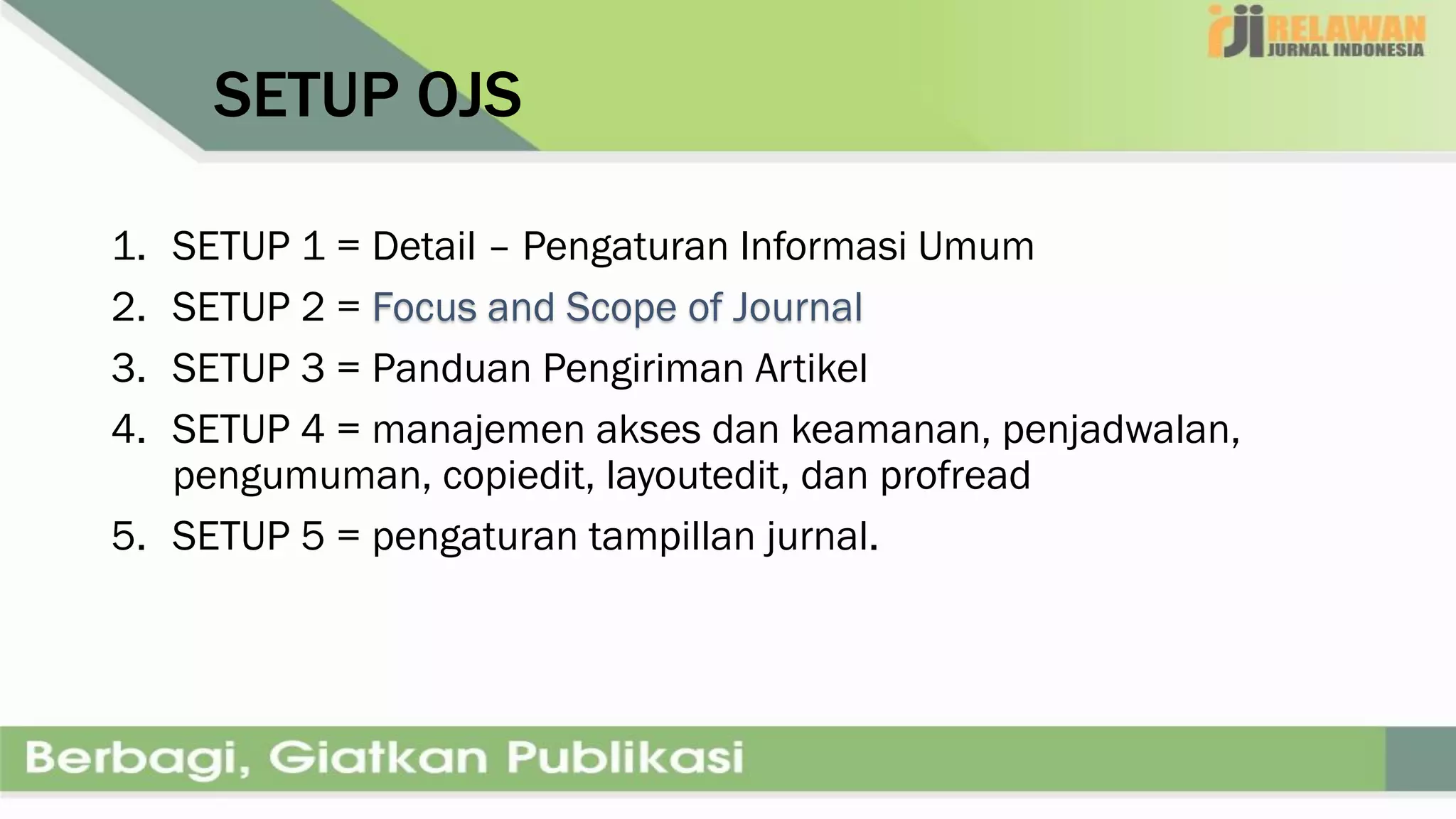 rji RELAWAN JURNAL INDONESIA

SETUP OJS

1. SETUP 1 = Detail – Pengaturan Informasi Umum
2. SETUP 2 = Focus and Scope of Journal
3. SETUP 3 = Panduan Pengiriman Artikel
4. SETUP 4 = manajemen akses dan keamanan, penjadwalan, pengumuman, copiedit, layoutedit, dan profread
5. SETUP 5 = pengaturan tampillan jurnal.

Berbagi, Giatkan Publikasi